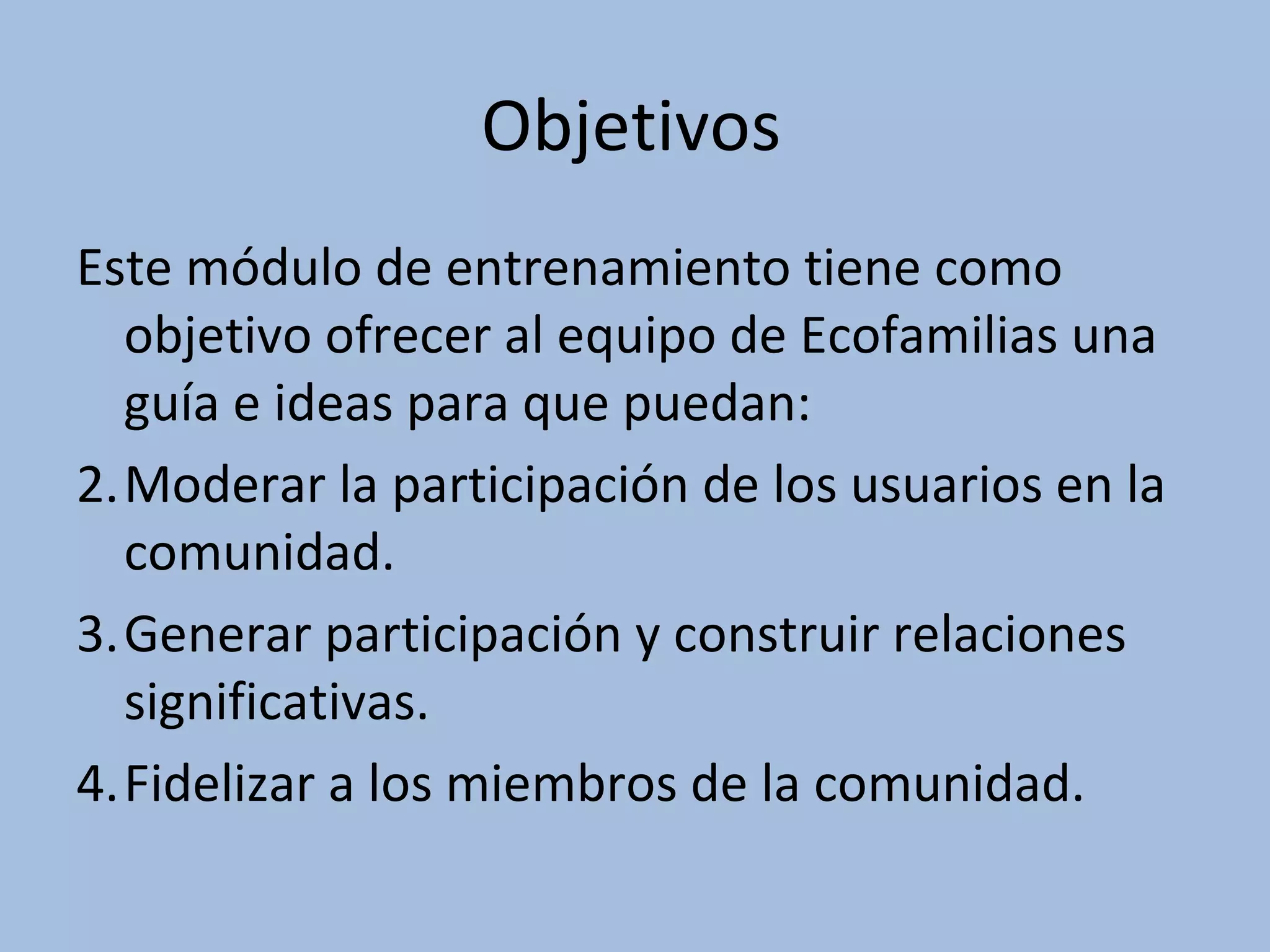 Objetivos

Este módulo de entrenamiento tiene como objetivo ofrecer al equipo de Ecofamilias una guía e ideas para que puedan:

2. Moderar la participación de los usuarios en la comunidad.

3. Generar participación y construir relaciones significativas.

4. Fidelizar a los miembros de la comunidad.